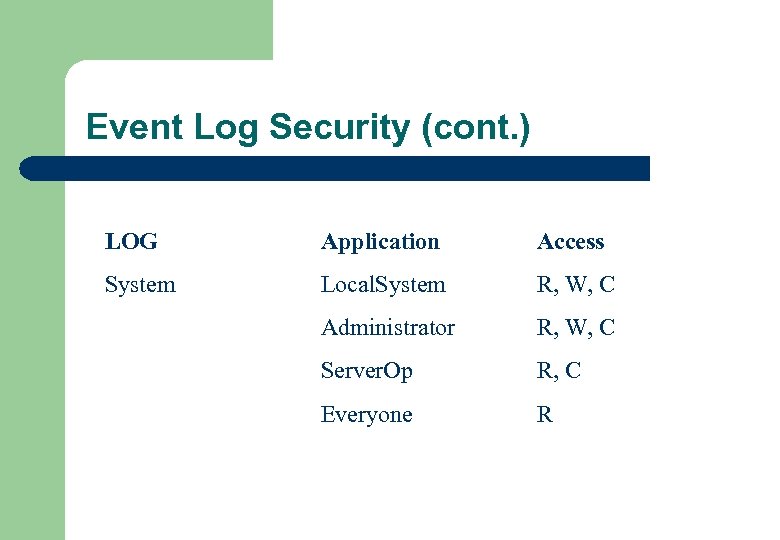 Event Log Security (cont.)

| LOG | Application | Access |
|---|---|---|
| System | LocalSystem | R, W, C |
| | Administrator | R, W, C |
| | ServerOp | R, C |
| | Everyone | R |